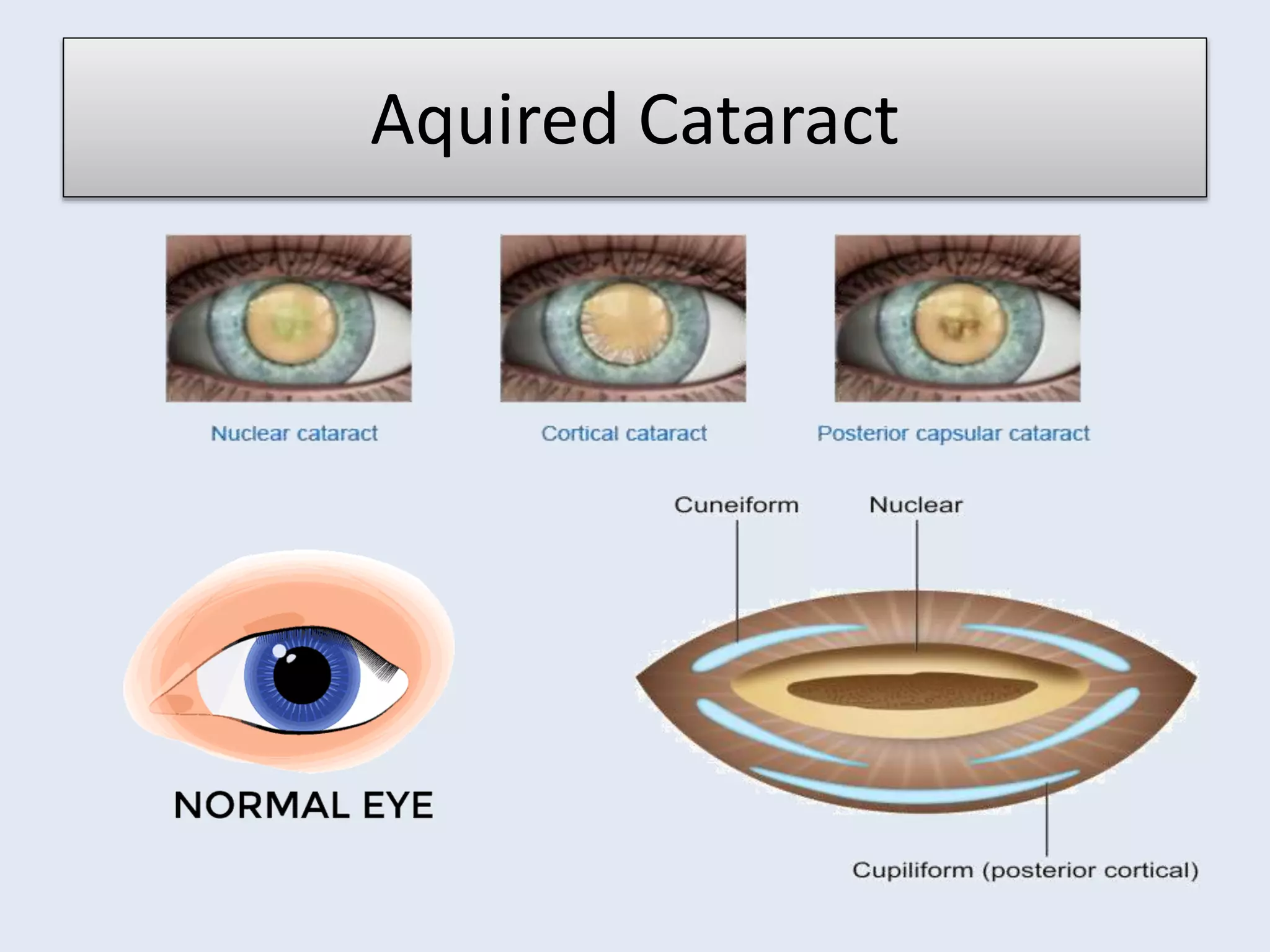 Aquired Cataract

Nuclear cataract

Cortical cataract

Posterior capsular cataract

NORMAL EYE

Cuneiform

Nuclear

Cupiliform (posterior cortical)